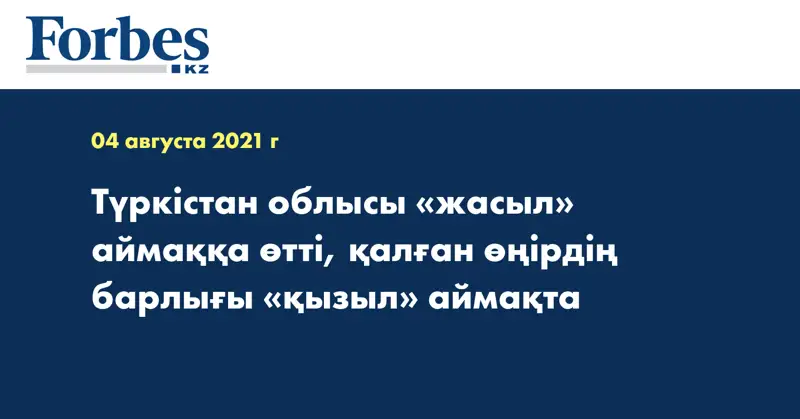 Forbes
KZ

04 августа 2021 г

Түркістан облысы «жасыл» аймаққа өтті, қалған өңірдің барлығы «қызыл» аймақта